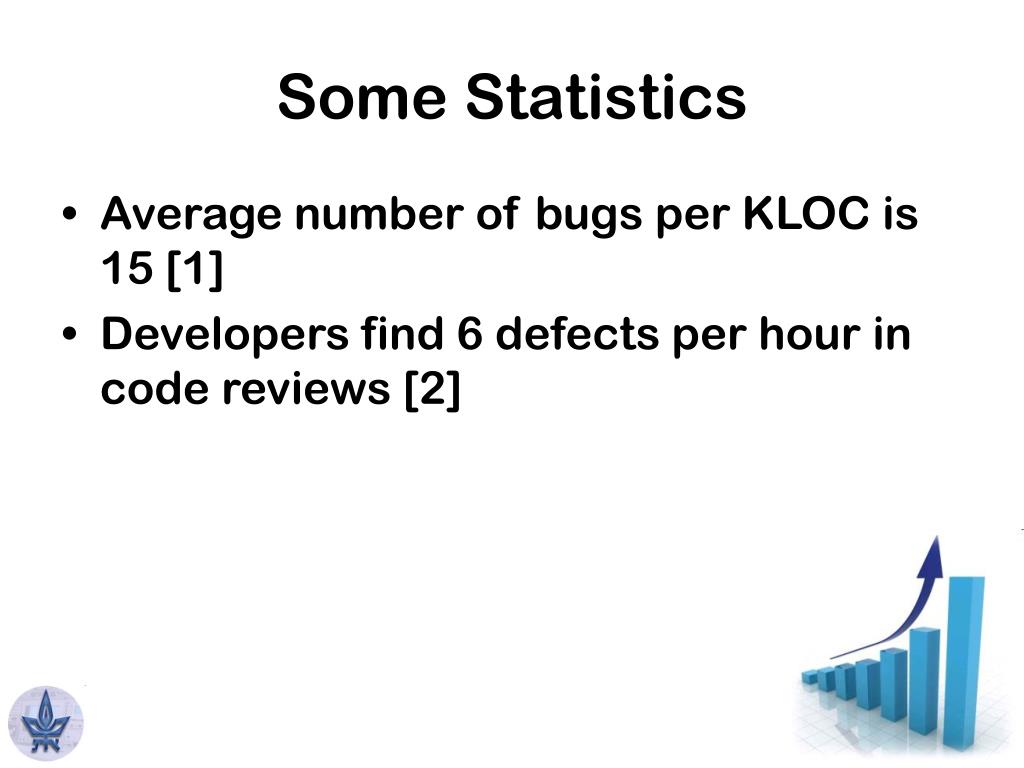 Some Statistics

• Average number of bugs per KLOC is 15 [1]
• Developers find 6 defects per hour in code reviews [2]